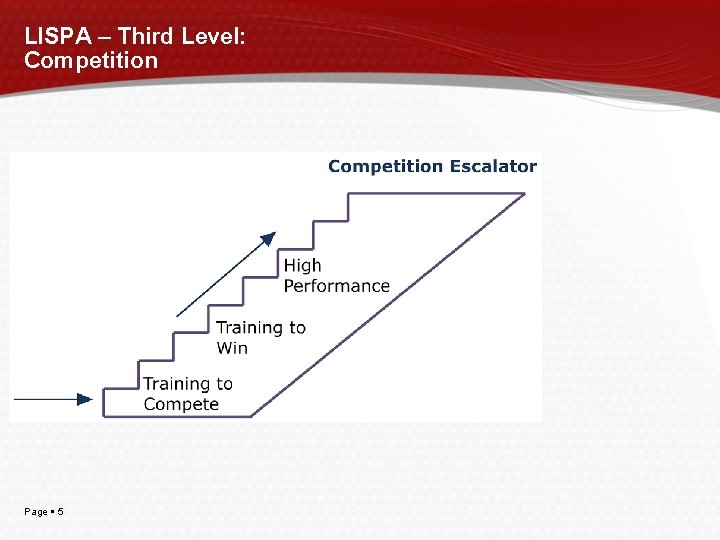 LISPA – Third Level:
Competition

Competition Escalator

High
Performance

Training to
Win

Training to
Compete

Page ▪ 5